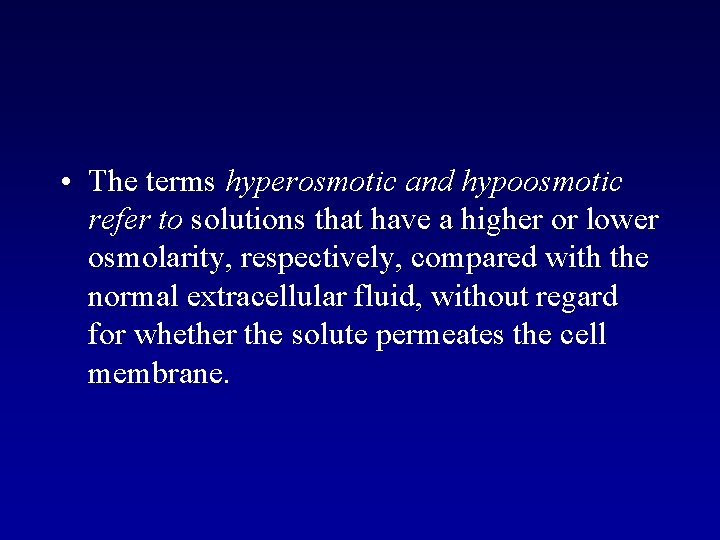 • The terms hyperosmotic and hypoosmotic refer to solutions that have a higher or lower osmolarity, respectively, compared with the normal extracellular fluid, without regard for whether the solute permeates the cell membrane.